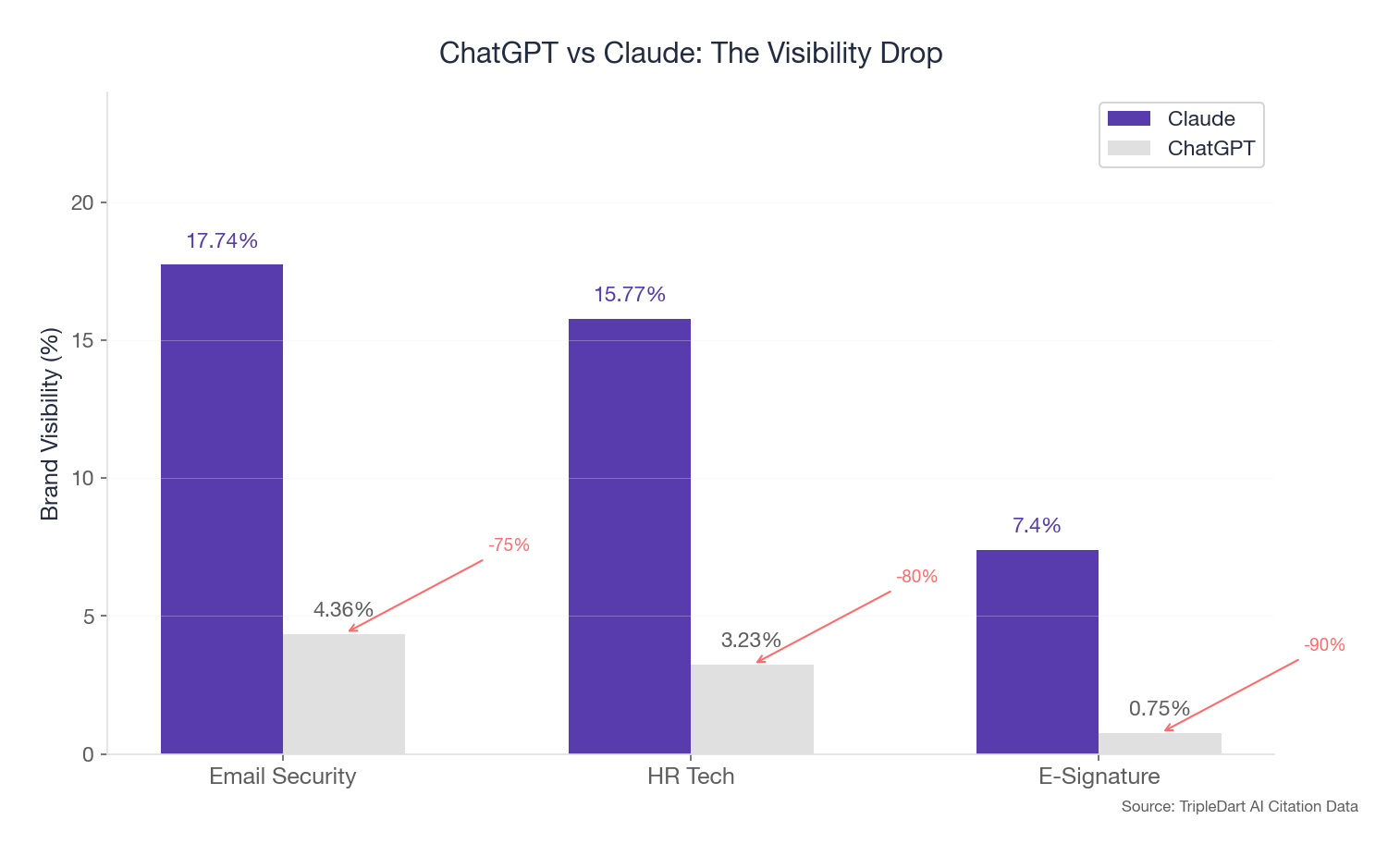 ChatGPT vs Claude: The Visibility Drop

Claude
ChatGPT

Brand Visibility (%)

20
15
10
5
0

17.74%
4.36%
-75%
15.77%
3.23%
-80%
7.4%
0.75%
-90%

Email Security
HR Tech
E-Signature

Source: TripleDart AI Citation Data